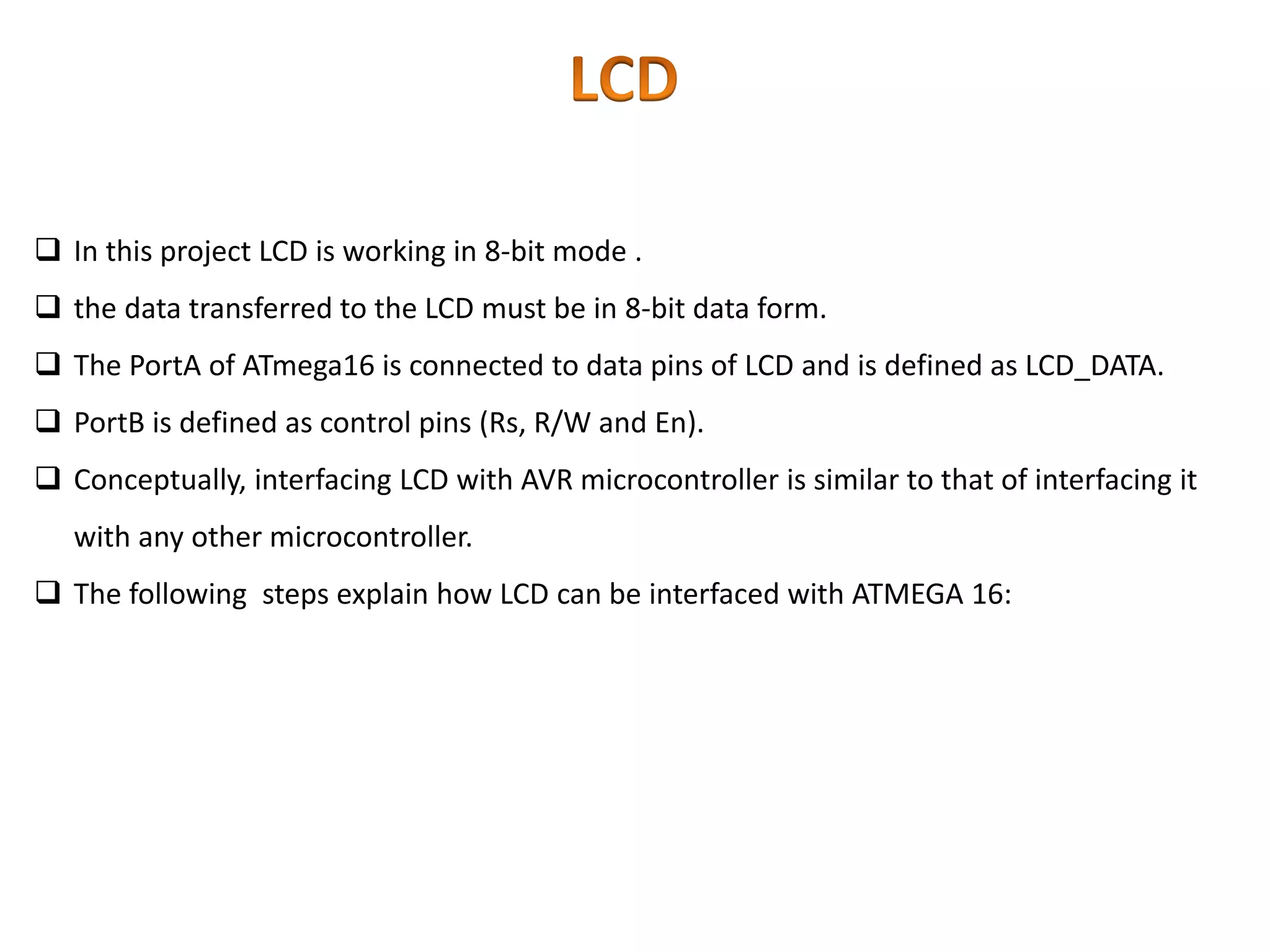 LCD

❑ In this project LCD is working in 8-bit mode .

❑ the data transferred to the LCD must be in 8-bit data form.

❑ The PortA of ATmega16 is connected to data pins of LCD and is defined as LCD_DATA.

❑ PortB is defined as control pins (Rs, R/W and En).

❑ Conceptually, interfacing LCD with AVR microcontroller is similar to that of interfacing it with any other microcontroller.

❑ The following steps explain how LCD can be interfaced with ATMEGA 16: